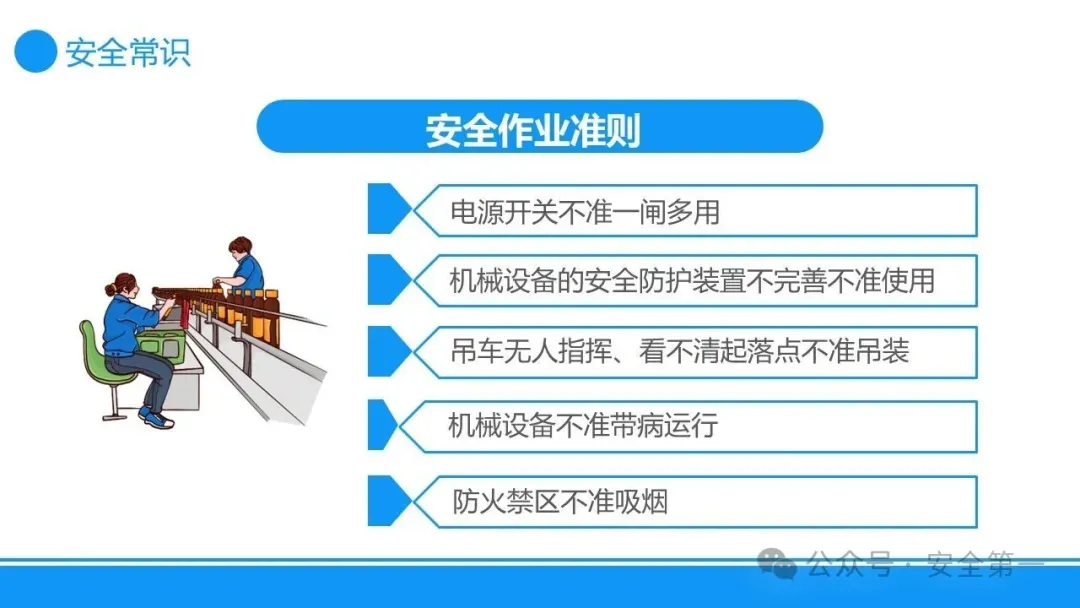 安全常识

安全作业准则

电源开关不准一闸多用

机械设备的安全防护装置不完善不准使用

吊车无人指挥、看不清起落点不准吊装

机械设备不准带病运行

防火禁区不准吸烟

公众号 · 安全第一